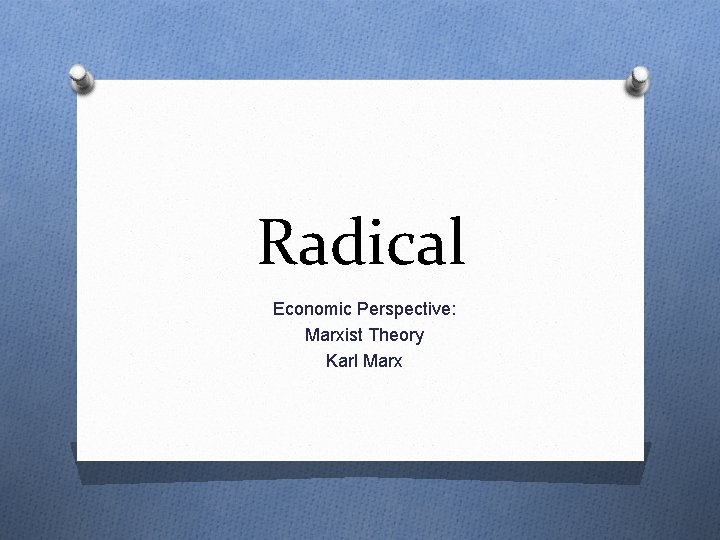 Radical

Economic Perspective:
Marxist Theory
Karl Marx